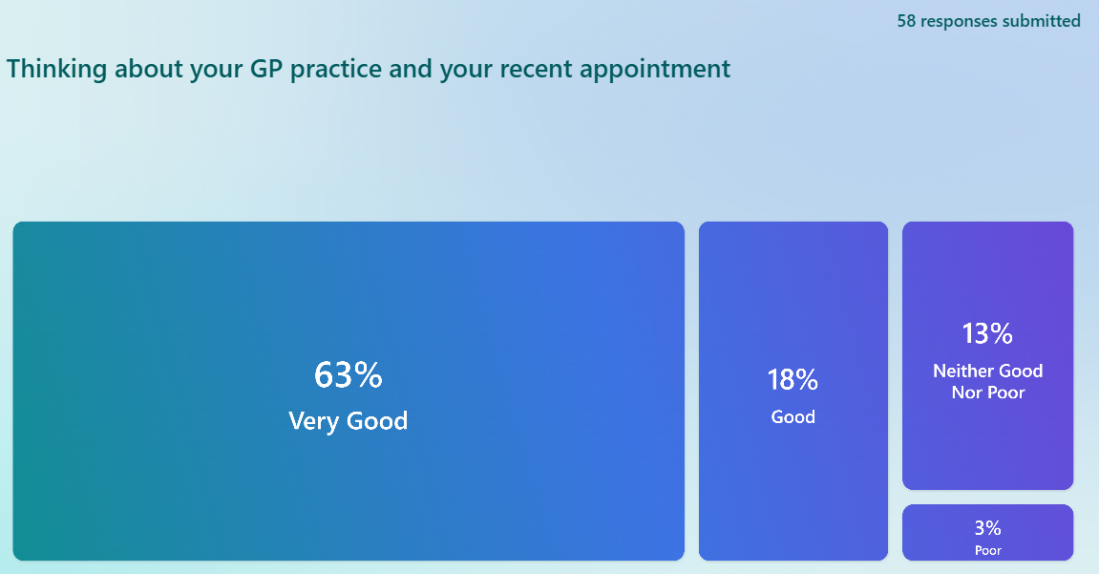 58 responses submitted

Thinking about your GP practice and your recent appointment

63%
Very Good

18%
Good

13%
Neither Good Nor Poor

3%
Poor